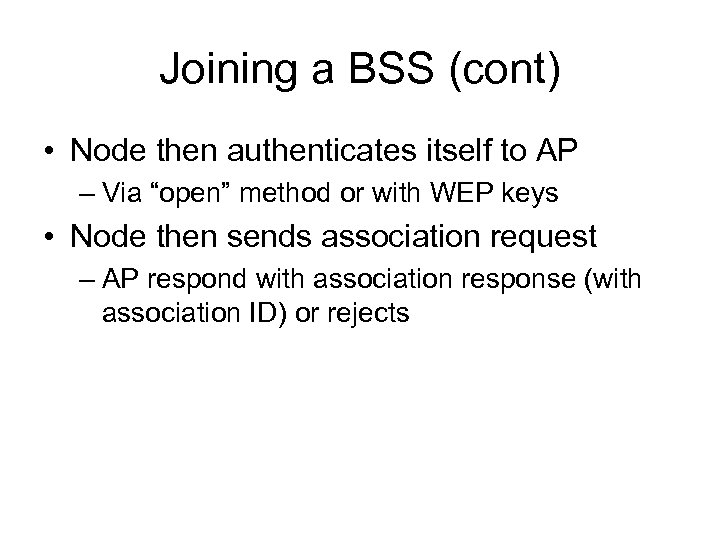 Joining a BSS (cont)

• Node then authenticates itself to AP
– Via “open” method or with WEP keys
• Node then sends association request
– AP respond with association response (with association ID) or rejects